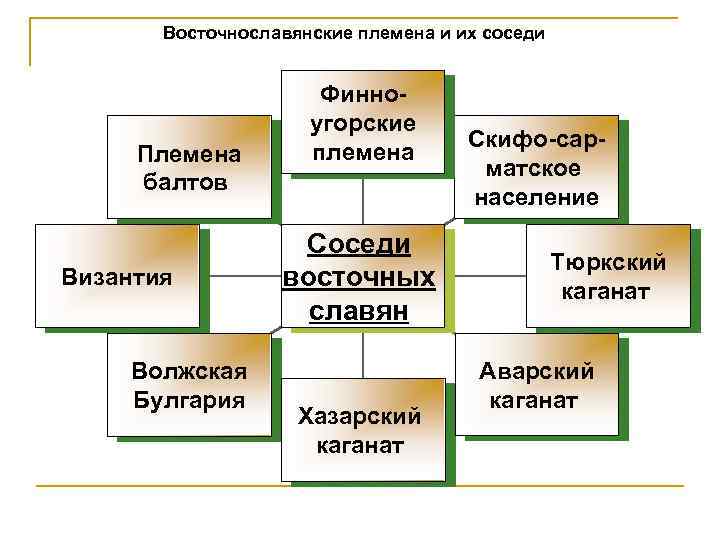 Восточнославянские племена и их соседи

Финно-угорские племена

Племена балтов

Скифо-сарматское население

Византия

Соседи восточных славян

Тюркский каганат

Волжская Булгария

Аварский каганат

Хазарский каганат